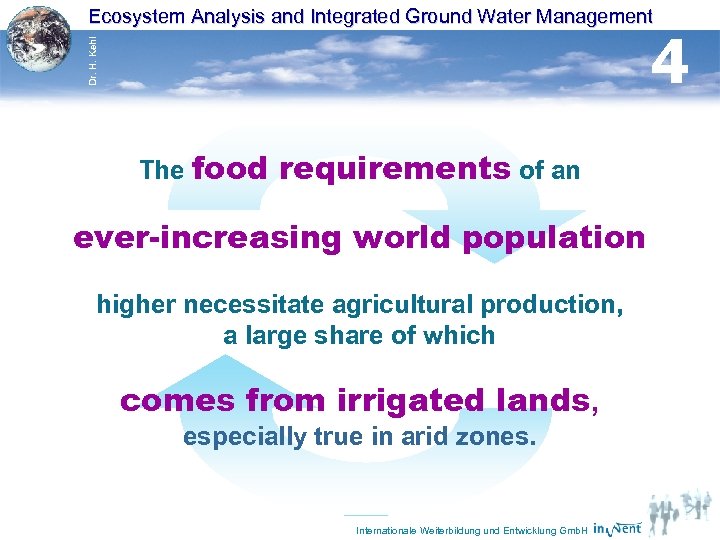 Ecosystem Analysis and Integrated Ground Water Management

Dr. H. Kehl

4

The food requirements of an

ever-increasing world population

higher necessitate agricultural production, a large share of which

comes from irrigated lands, especially true in arid zones.

Internationale Weiterbildung und Entwicklung GmbH inWent